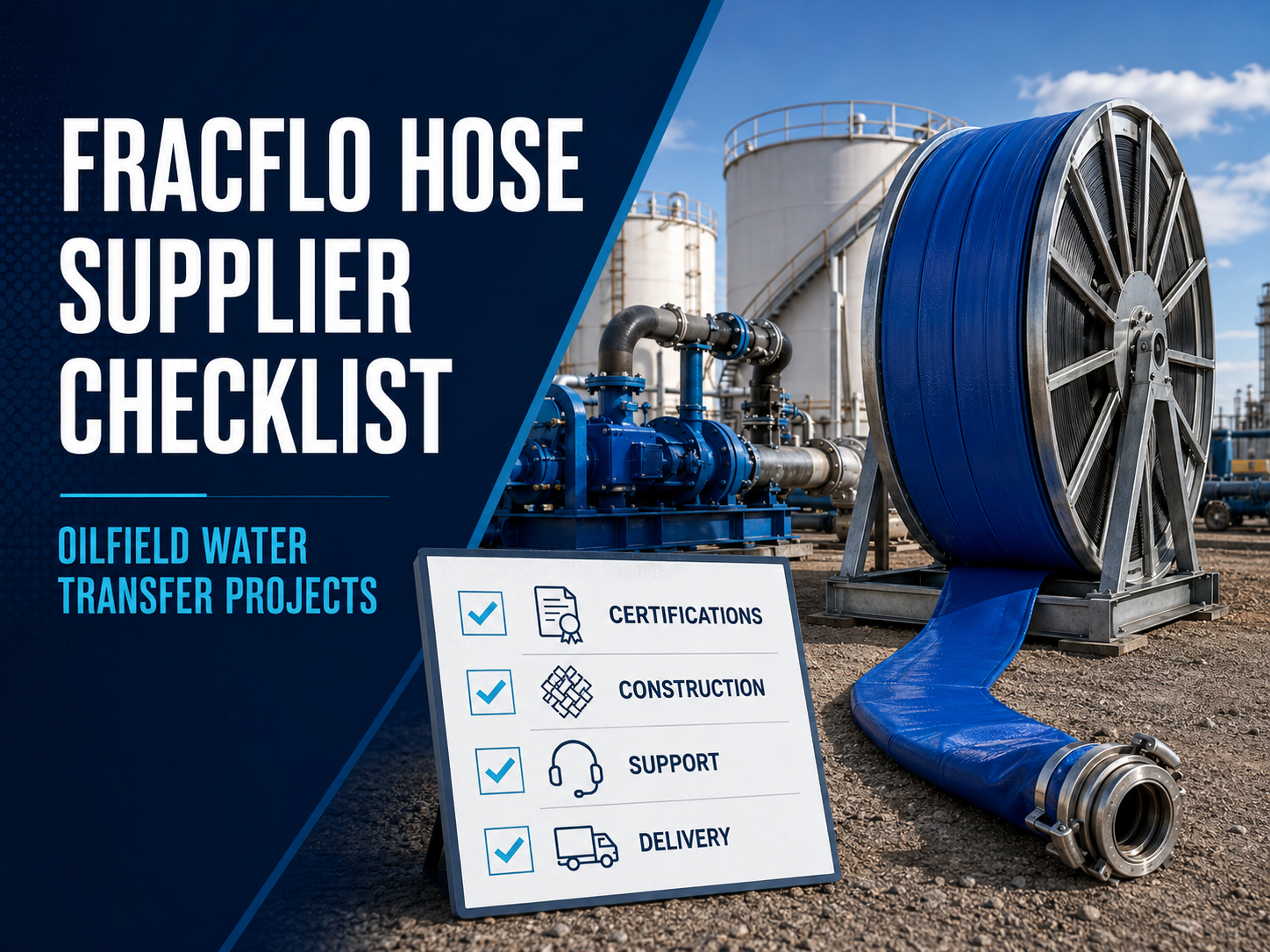 FRACFLO HOSE SUPPLIER CHECKLIST

OILFIELD WATER TRANSFER PROJECTS

CERTIFICATIONS

CONSTRUCTION

SUPPORT

DELIVERY